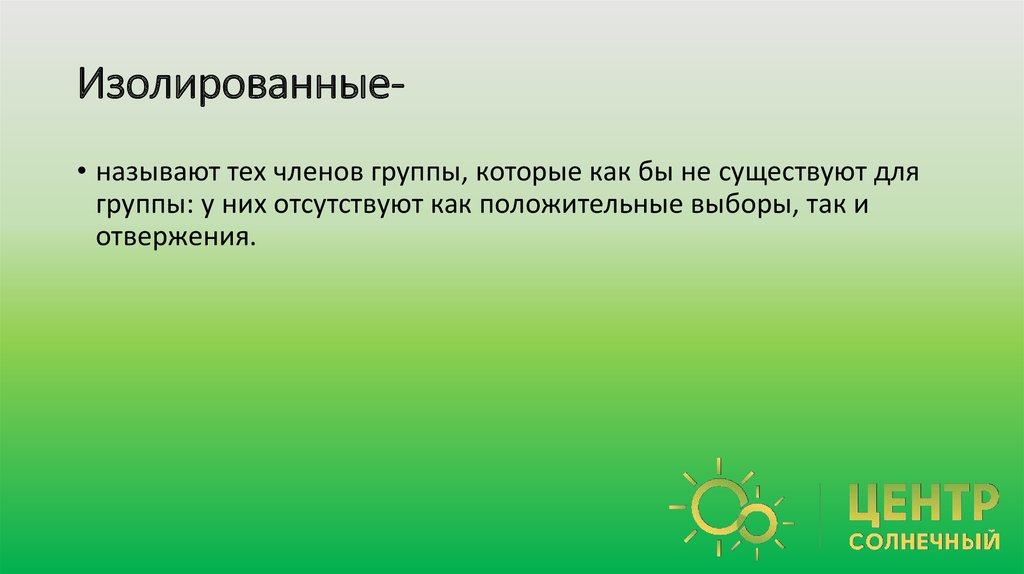 Изолированные-

• называют тех членов группы, которые как бы не существуют для группы: у них отсутствуют как положительные выборы, так и отвержения.

ЦЕНТР
СОЛНЕЧНЫЙ